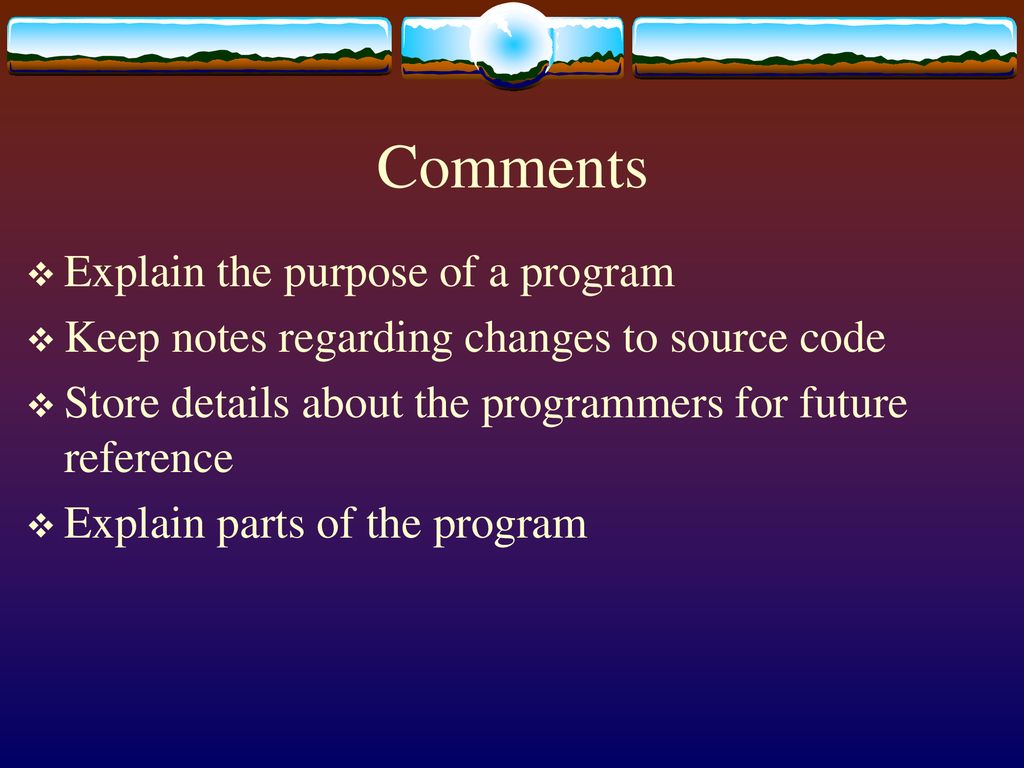 Comments

❖ Explain the purpose of a program

❖ Keep notes regarding changes to source code

❖ Store details about the programmers for future reference

❖ Explain parts of the program